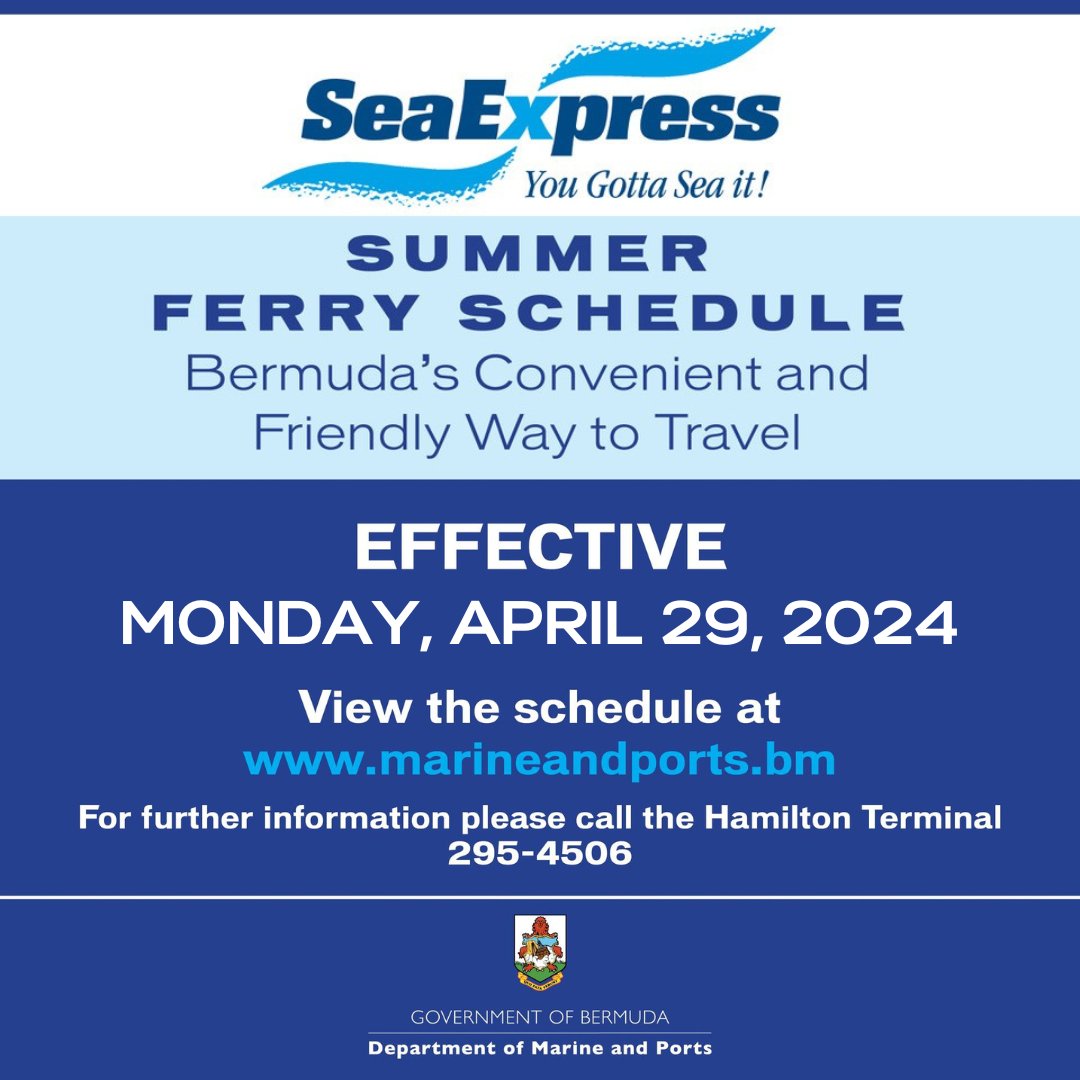 SeaExpress
You Gotta Sea it!

SUMMER
FERRY SCHEDULE
Bermuda's Convenient and Friendly Way to Travel

EFFECTIVE
MONDAY, APRIL 29, 2024

View the schedule at
www.marineandports.bm

For further information please call the Hamilton Terminal
295-4506

GOVERNMENT OF BERMUDA
Department of Marine and Ports